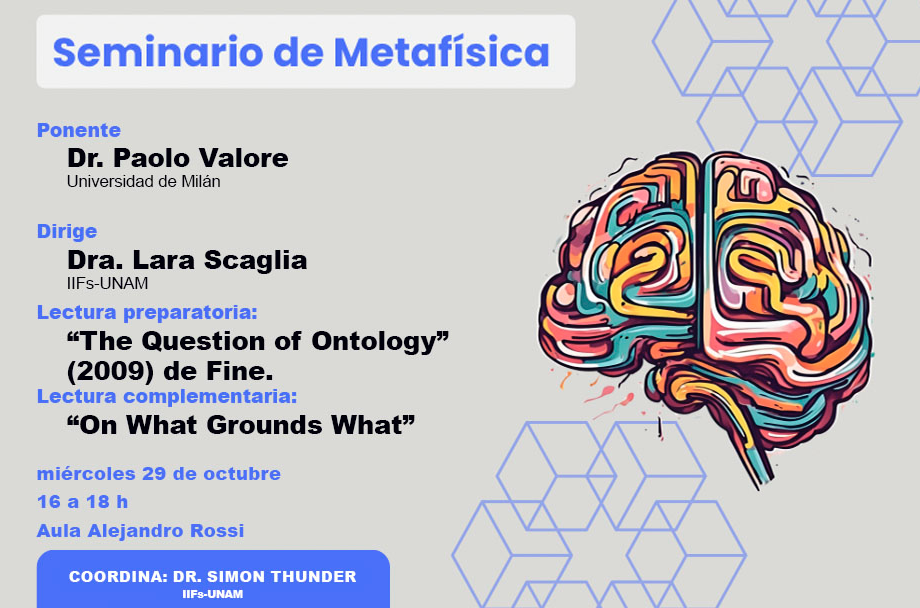 Seminario de Metafísica

Ponente
Dr. Paolo Valore
Universidad de Milán

Dirige
Dra. Lara Scaglia
IIFs-UNAM

Lectura preparatoria:
“The Question of Ontology” (2009) de Fine.

Lectura complementaria:
“On What Grounds What”

miércoles 29 de octubre
16 a 18 h
Aula Alejandro Rossi

COORDINA: DR. SIMON THUNDER
IIFs-UNAM